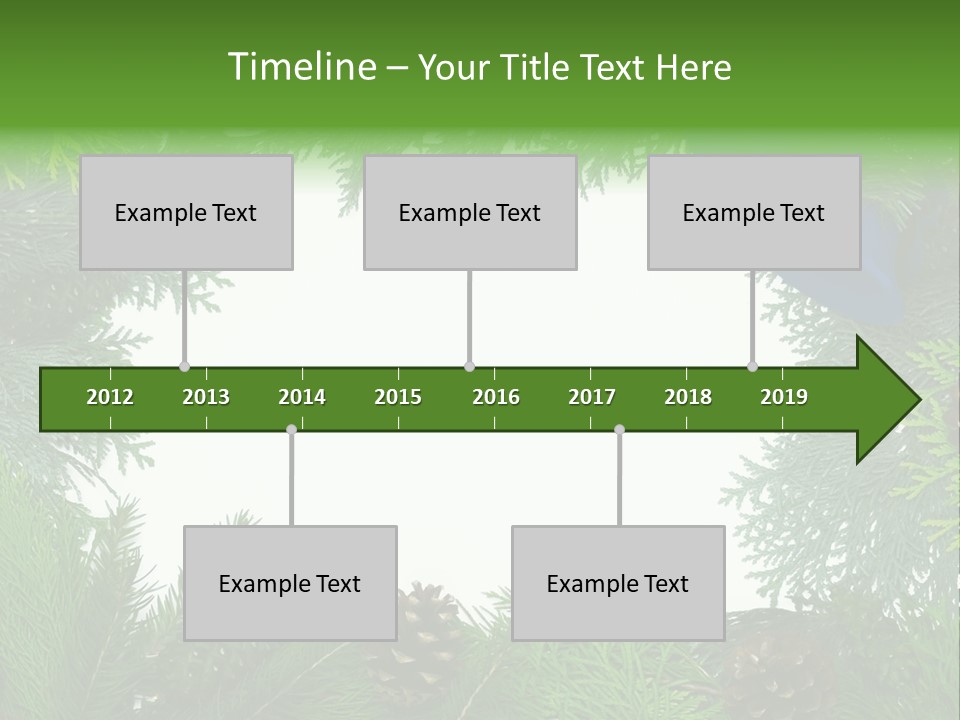 Timeline – Your Title Text Here

Example Text

Example Text

Example Text

2012 2013 2014 2015 2016 2017 2018 2019

Example Text

Example Text